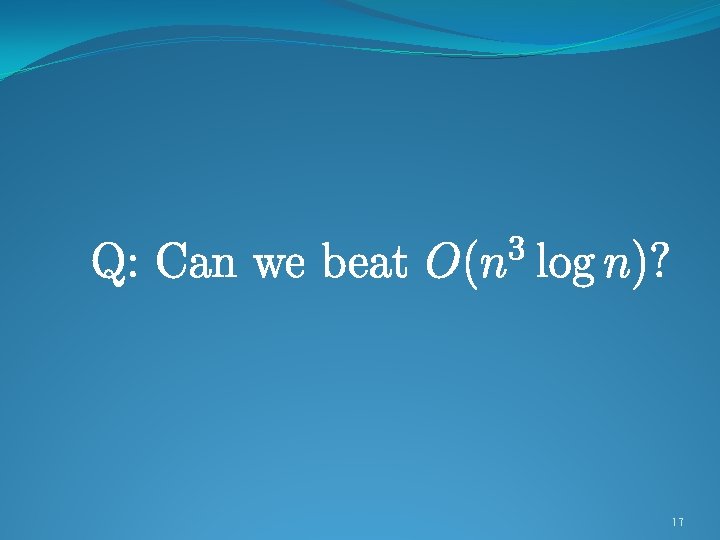 Q: Can we beat $O(n^3 \log n)$?

17